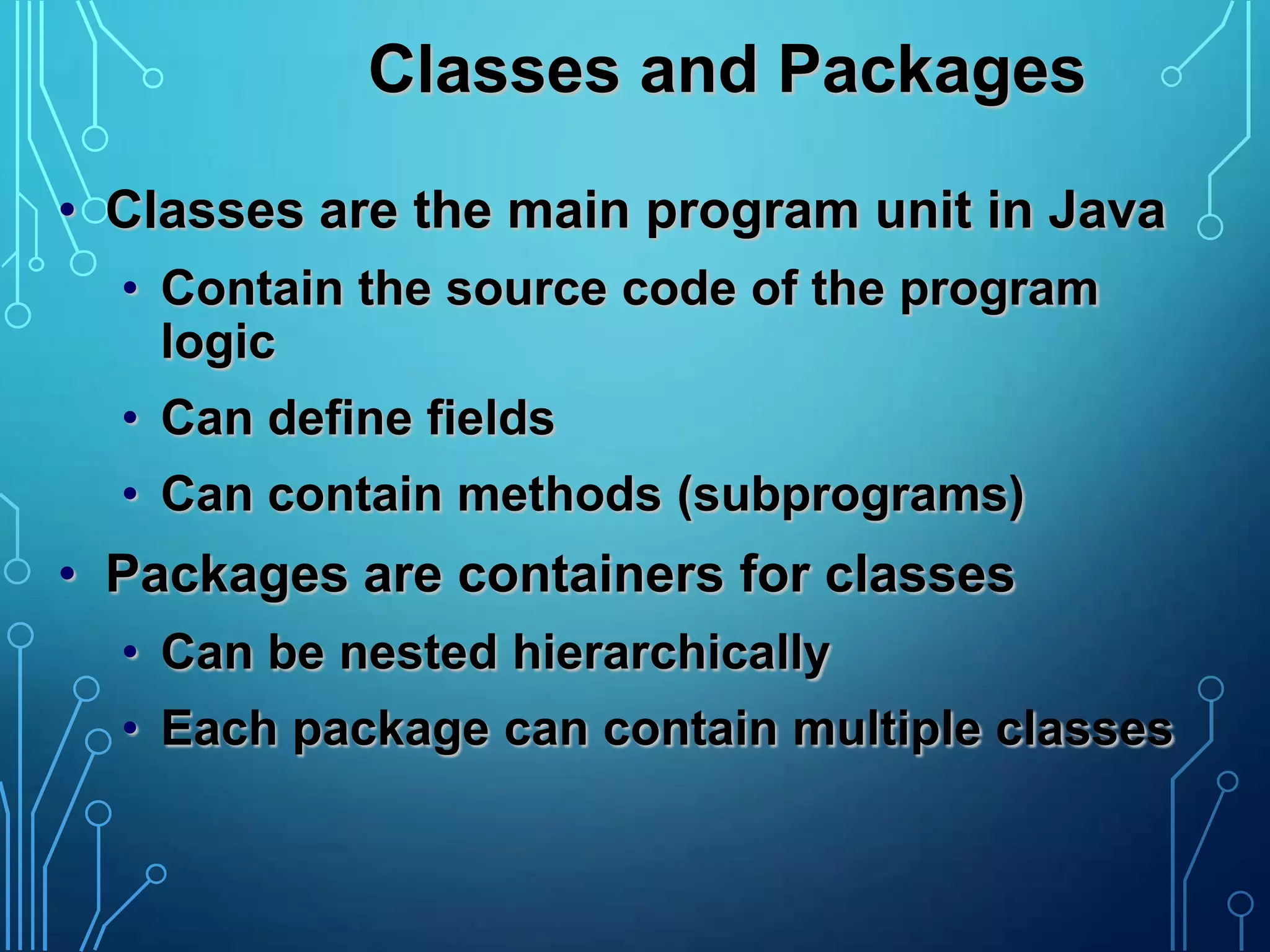 Classes and Packages

• Classes are the main program unit in Java
  • Contain the source code of the program logic
  • Can define fields
  • Can contain methods (subprograms)
• Packages are containers for classes
  • Can be nested hierarchically
  • Each package can contain multiple classes